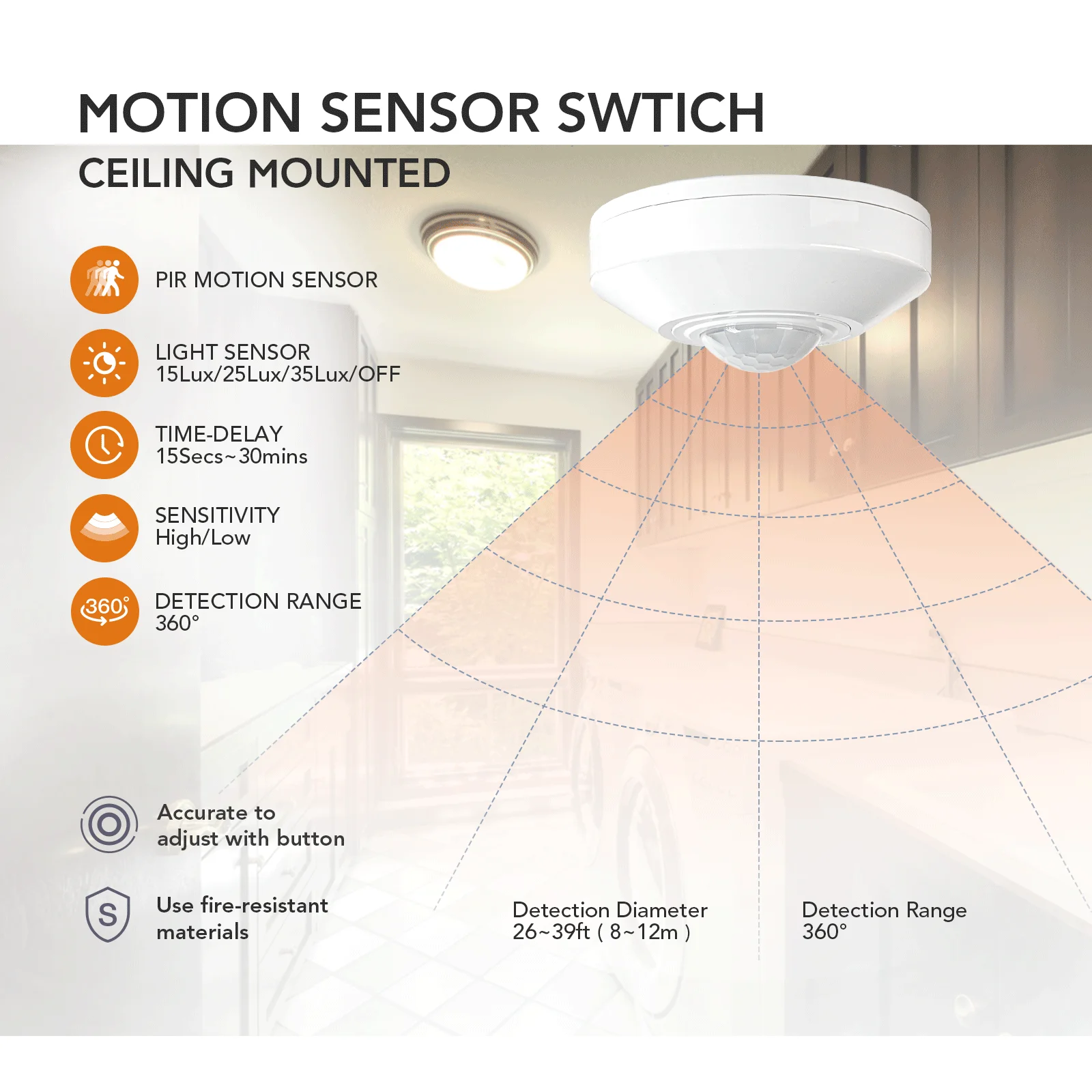 MOTION SENSOR SWTICH
CEILING MOUNTED

PIR MOTION SENSOR

LIGHT SENSOR
15Lux/25Lux/35Lux/OFF

TIME-DELAY
15Secs~30mins

SENSITIVITY
High/Low

360°
DETECTION RANGE
360°

Accurate to adjust with button

S
Use fire-resistant materials

Detection Diameter
26~39ft ( 8~12m )

Detection Range
360°